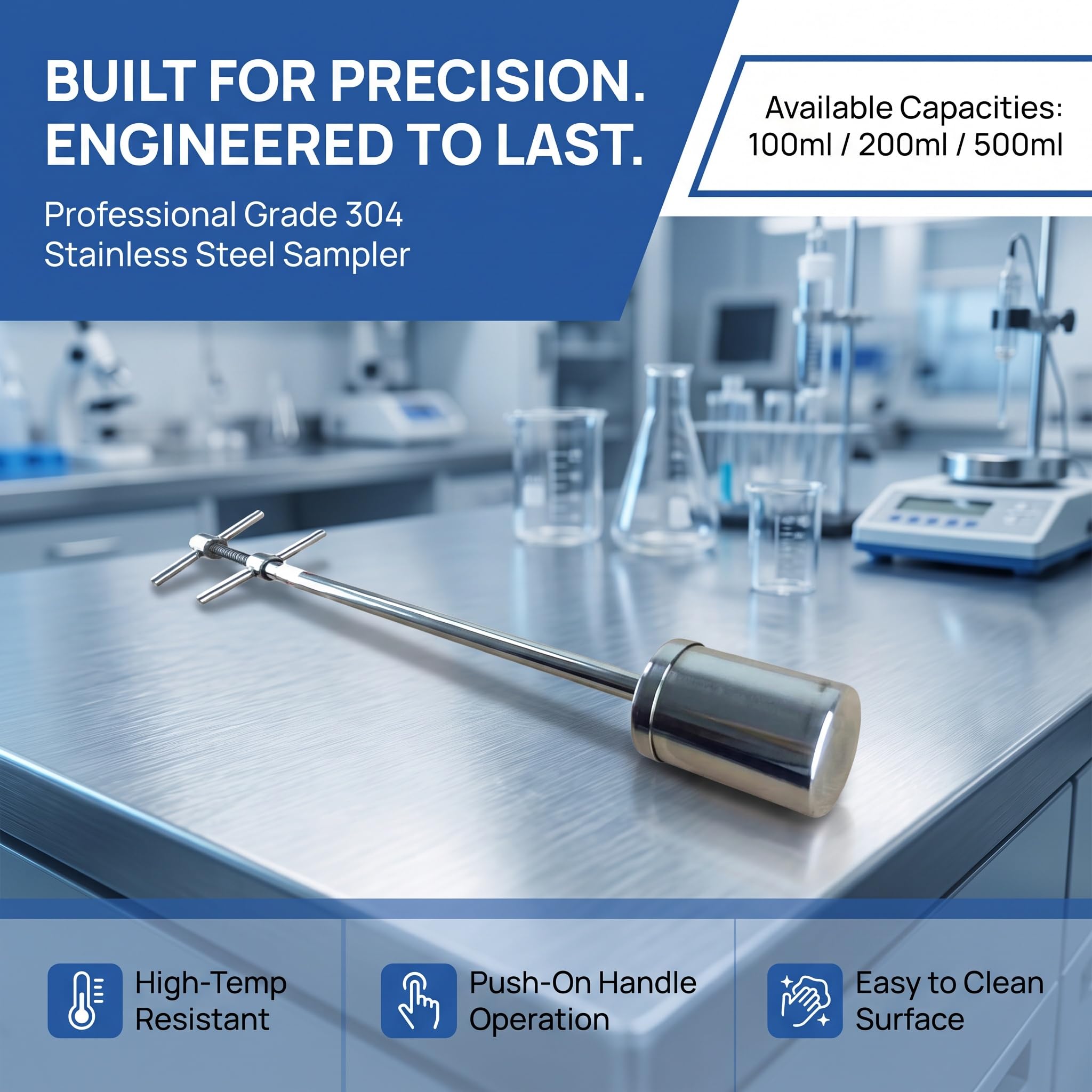 BUILT FOR PRECISION.
ENGINEERED TO LAST.

Professional Grade 304 Stainless Steel Sampler

Available Capacities:
100ml / 200ml / 500ml

High-Temp Resistant

Push-On Handle Operation

Easy to Clean Surface